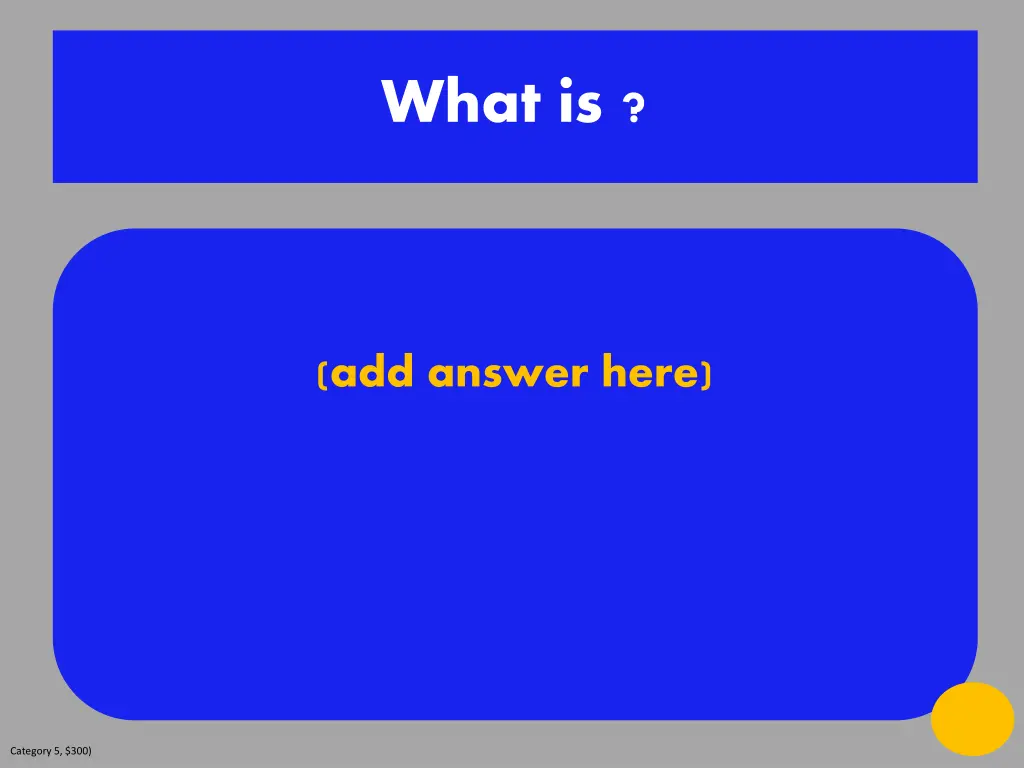 What is ?

(add answer here)

Category 5, $300)